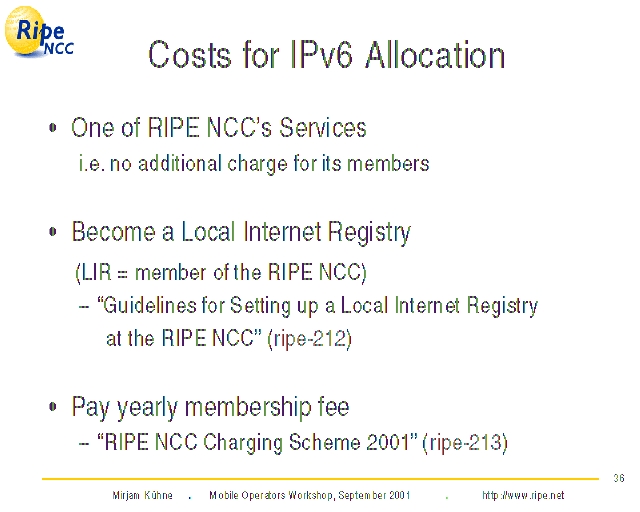 Ripe NCC

Costs for IPv6 Allocation

• One of RIPE NCC's Services
i.e. no additional charge for its members

• Become a Local Internet Registry
(LIR = member of the RIPE NCC)
– "Guidelines for Setting up a Local Internet Registry at the RIPE NCC" (ripe-212)

• Pay yearly membership fee
– "RIPE NCC Charging Scheme 2001" (ripe-213)

36

Mirjam Kühne . Mobile Operators Workshop, September 2001 . http://www.ripe.net